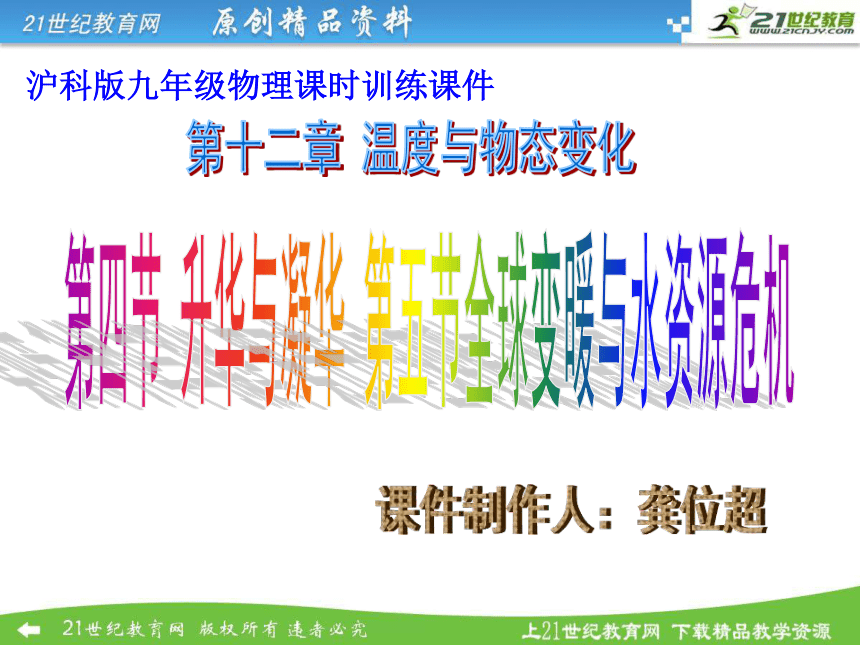 21世纪教育网 原创精品资料

21世纪教育 www.21cnjy.com

沪科版九年级物理课时训练课件

第十二章 温度与物态变化

第四节 升华与凝华 第五节全球变暖与水资源危机

课件制作人：龚位超

21世纪教育网 版权所有 违者必究

上21世纪教育网 下载精品教学资源